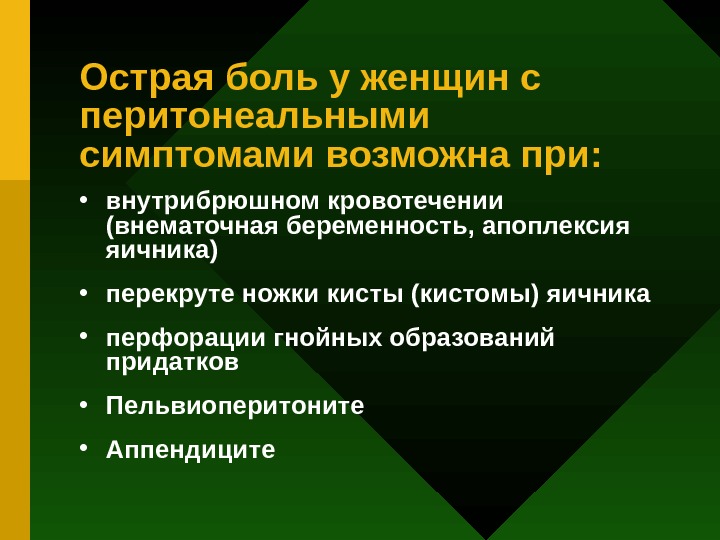 Острая боль у женщин с перитонеальными симптомами возможна при:

• внутрибрюшном кровотечении (внематочная беременность, апоплексия яичника)

• перекруте ножки кисты (кистомы) яичника

• перфорации гнойных образований придатков

• Пельвиоперитоните

• Аппендиците